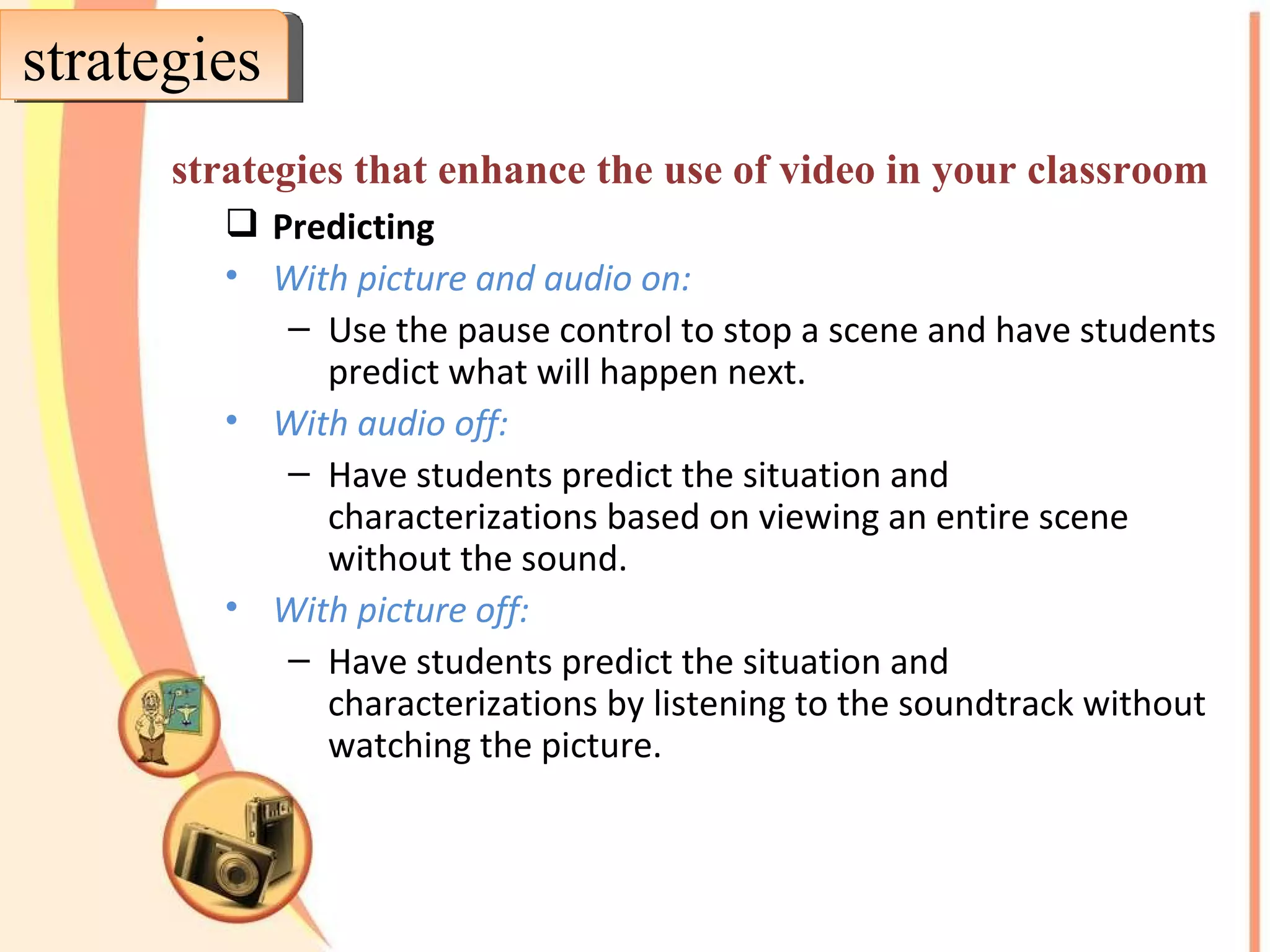 strategies

strategies that enhance the use of video in your classroom

❑ Predicting

• With picture and audio on:

– Use the pause control to stop a scene and have students predict what will happen next.

• With audio off:

– Have students predict the situation and characterizations based on viewing an entire scene without the sound.

• With picture off:

– Have students predict the situation and characterizations by listening to the soundtrack without watching the picture.